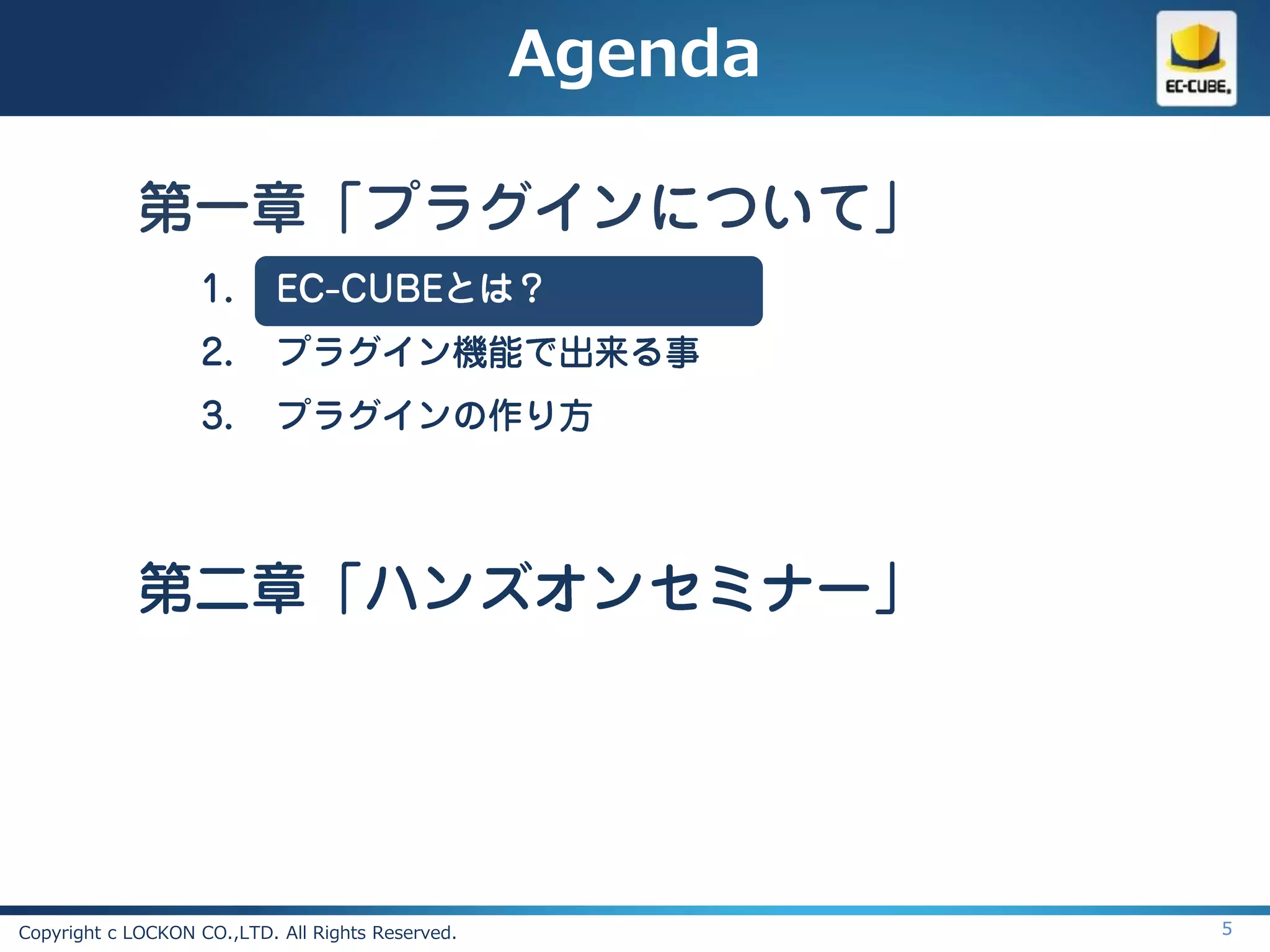 Agenda

EC-CUBE.

第一章「プラグインについて」

1. EC-CUBEとは？
2. プラグイン機能で出来る事
3. プラグインの作り方

第二章「ハンズオンセミナー」

Copyright c LOCKON CO.,LTD. All Rights Reserved.

5